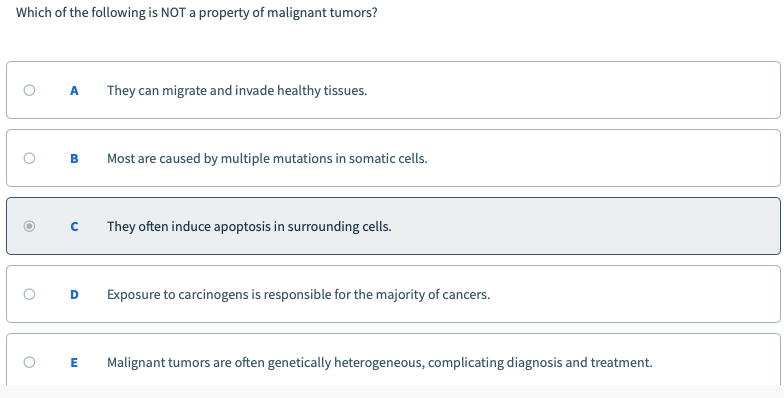 Which of the following is NOT a property of malignant tumors?

A They can migrate and invade healthy tissues.

B Most are caused by multiple mutations in somatic cells.

C They often induce apoptosis in surrounding cells.

D Exposure to carcinogens is responsible for the majority of cancers.

E Malignant tumors are often genetically heterogeneous, complicating diagnosis and treatment.